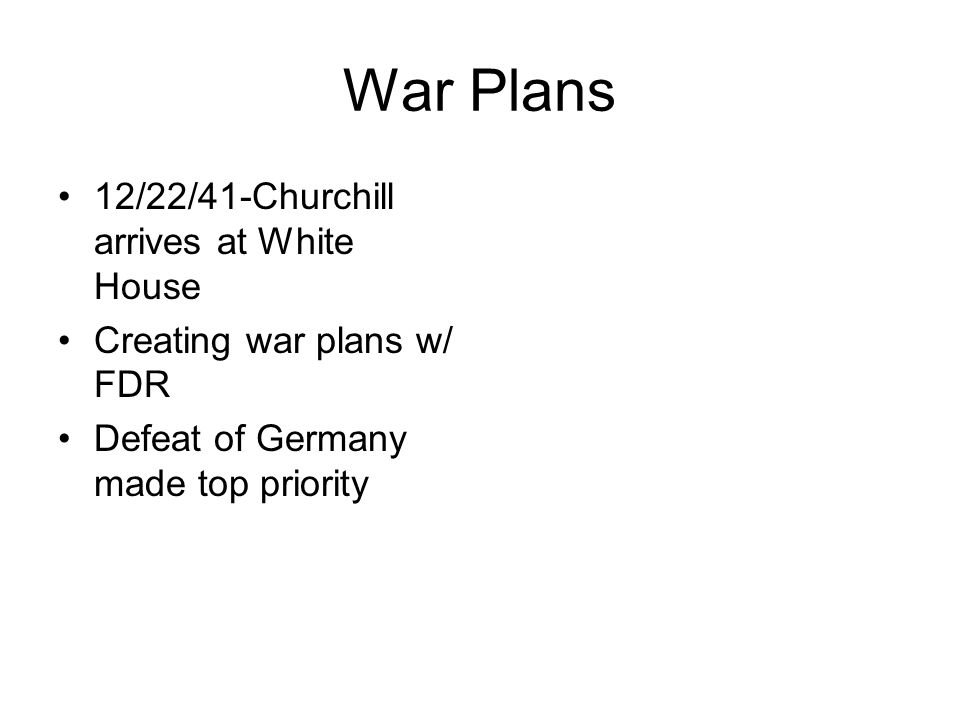 War Plans

• 12/22/41-Churchill arrives at White House
• Creating war plans w/ FDR
• Defeat of Germany made top priority